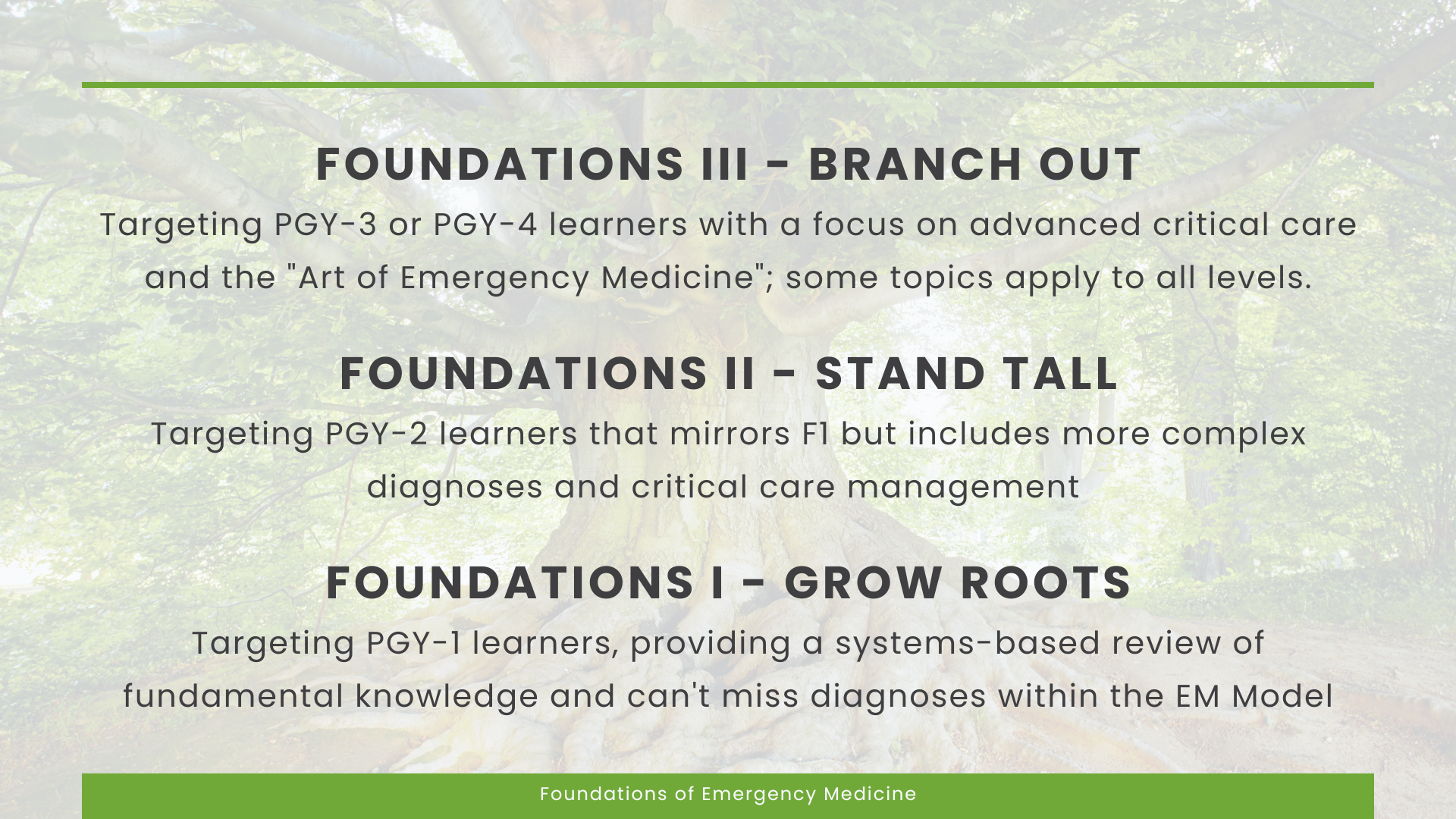 FOUNDATIONS III - BRANCH OUT

Targeting PGY-3 or PGY-4 learners with a focus on advanced critical care and the "Art of Emergency Medicine"; some topics apply to all levels.

FOUNDATIONS II - STAND TALL

Targeting PGY-2 learners that mirrors F1 but includes more complex diagnoses and critical care management

FOUNDATIONS I - GROW ROOTS

Targeting PGY-1 learners, providing a systems-based review of fundamental knowledge and can't miss diagnoses within the EM Model

Foundations of Emergency Medicine